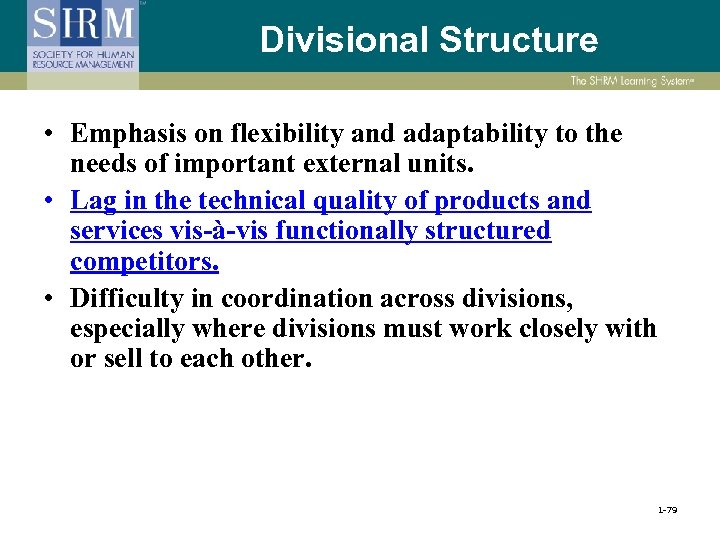 SHRM
SOCIETY FOR HUMAN RESOURCE MANAGEMENT

Divisional Structure

The SHRM Learning System

• Emphasis on flexibility and adaptability to the needs of important external units.
• Lag in the technical quality of products and services vis-à-vis functionally structured competitors.
• Difficulty in coordination across divisions, especially where divisions must work closely with or sell to each other.

1-79